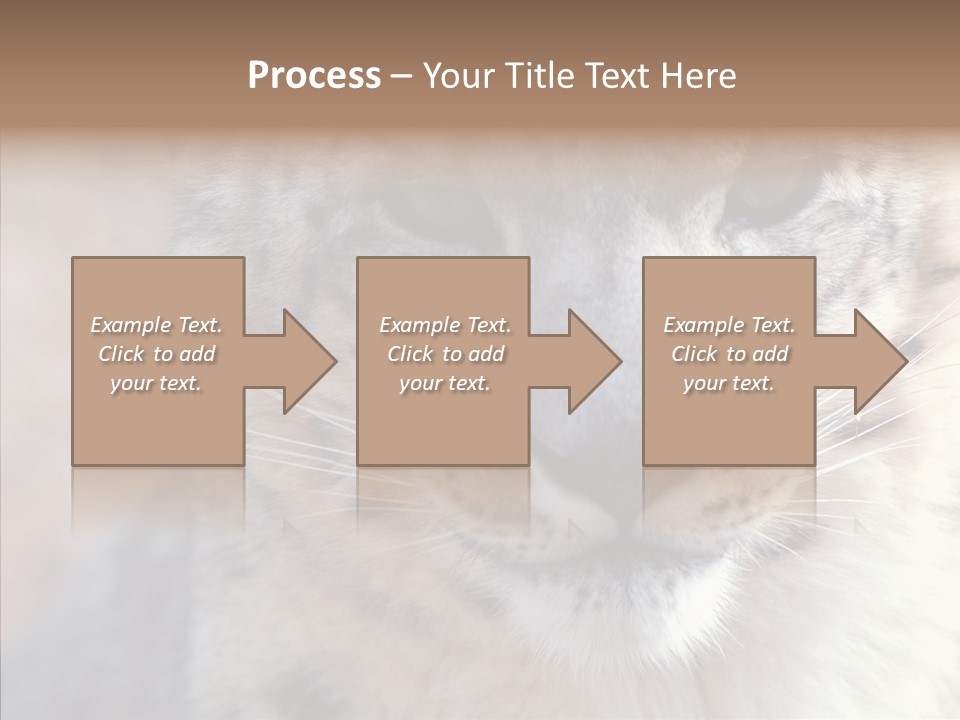 Process – Your Title Text Here

Example Text. Click to add your text.

Example Text. Click to add your text.

Example Text. Click to add your text.